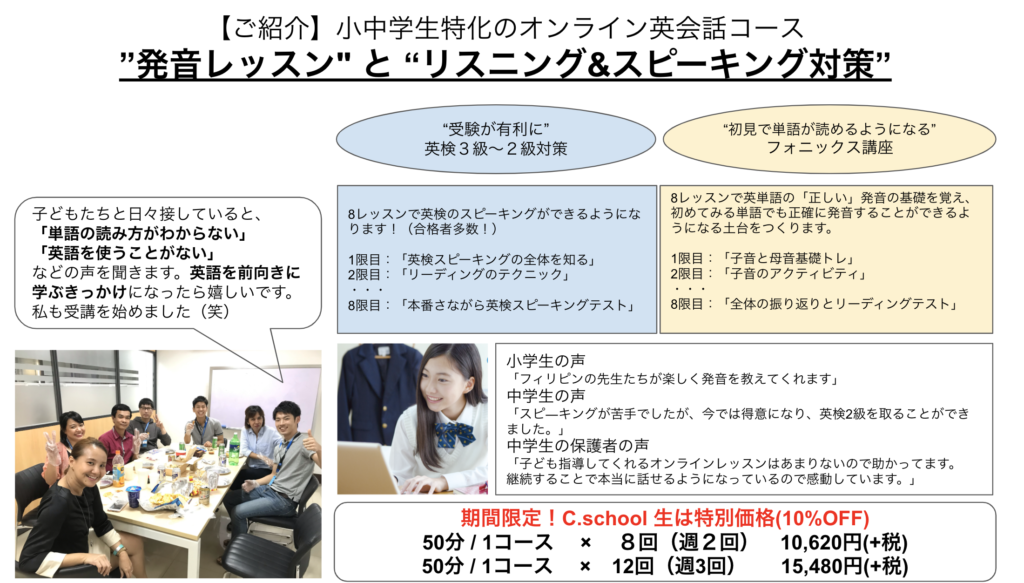 【ご紹介】小中学生特化のオンライン英会話コース
”発音レッスン" と “リスニング&スピーキング対策”

“受験が有利に”
英検３級〜２級対策

“初見で単語が読めるようになる”
フォニックス講座

子どもたちと日々接していると、
「単語の読み方がわからない」
「英語を使うことがない」
などの声を聞きます。英語を前向きに学ぶきっかけになったら嬉しいです。
私も受講を始めました（笑）

8レッスンで英検のスピーキングができるようになります！（合格者多数！）

1限目：「英検スピーキングの全体を知る」
2限目：「リーディングのテクニック」
・・・
8限目：「本番さながら英検スピーキングテスト」

8レッスンで英単語の「正しい」発音の基礎を覚え、初めてみる単語でも正確に発音することができるようになる土台をつくります。

1限目：「子音と母音基礎トレ」
2限目：「子音のアクティビティ」
・・・
8限目：「全体の振り返りとリーディングテスト」

小学生の声
「フィリピンの先生たちが楽しく発音を教えてくれます」
中学生の声
「スピーキングが苦手でしたが、今では得意になり、英検2級を取ることができました。」
中学生の保護者の声
「子ども指導してくれるオンラインレッスンはあまりないので助かってます。継続することで本当に話せるようになっているので感動しています。」

期間限定！C.school 生は特別価格(10%OFF)
50分 / 1コース　×　８回（週２回）　10,620円(+税)
50分 / 1コース　×　12回（週3回）　15,480円(+税)